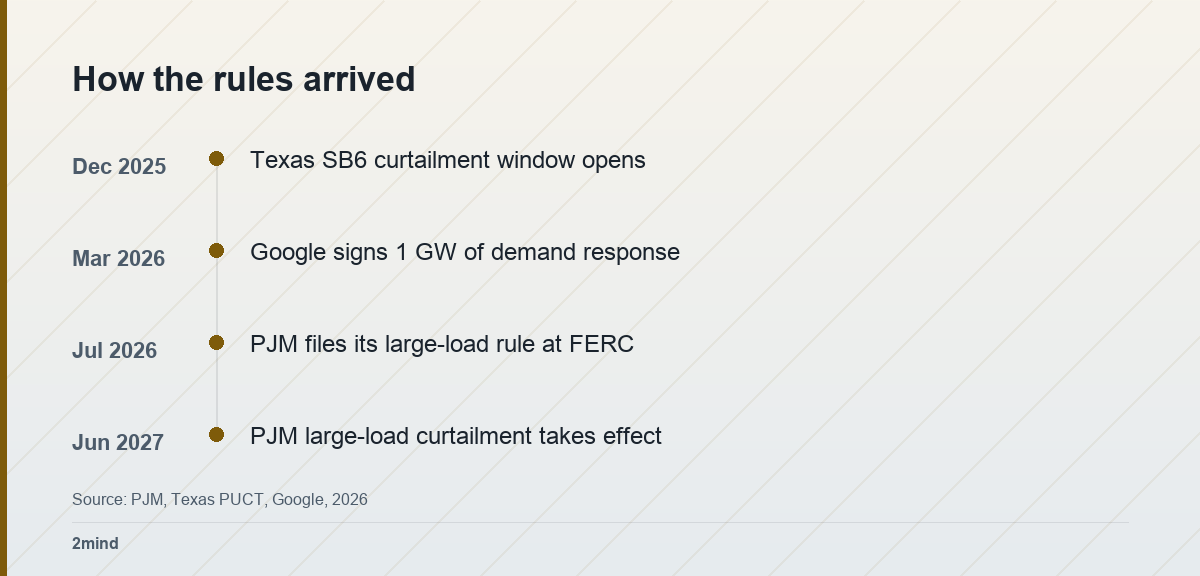 How the rules arrived

Dec 2025 Texas SB6 curtailment window opens

Mar 2026 Google signs 1 GW of demand response

Jul 2026 PJM files its large-load rule at FERC

Jun 2027 PJM large-load curtailment takes effect

Source: PJM, Texas PUCT, Google, 2026

2mind